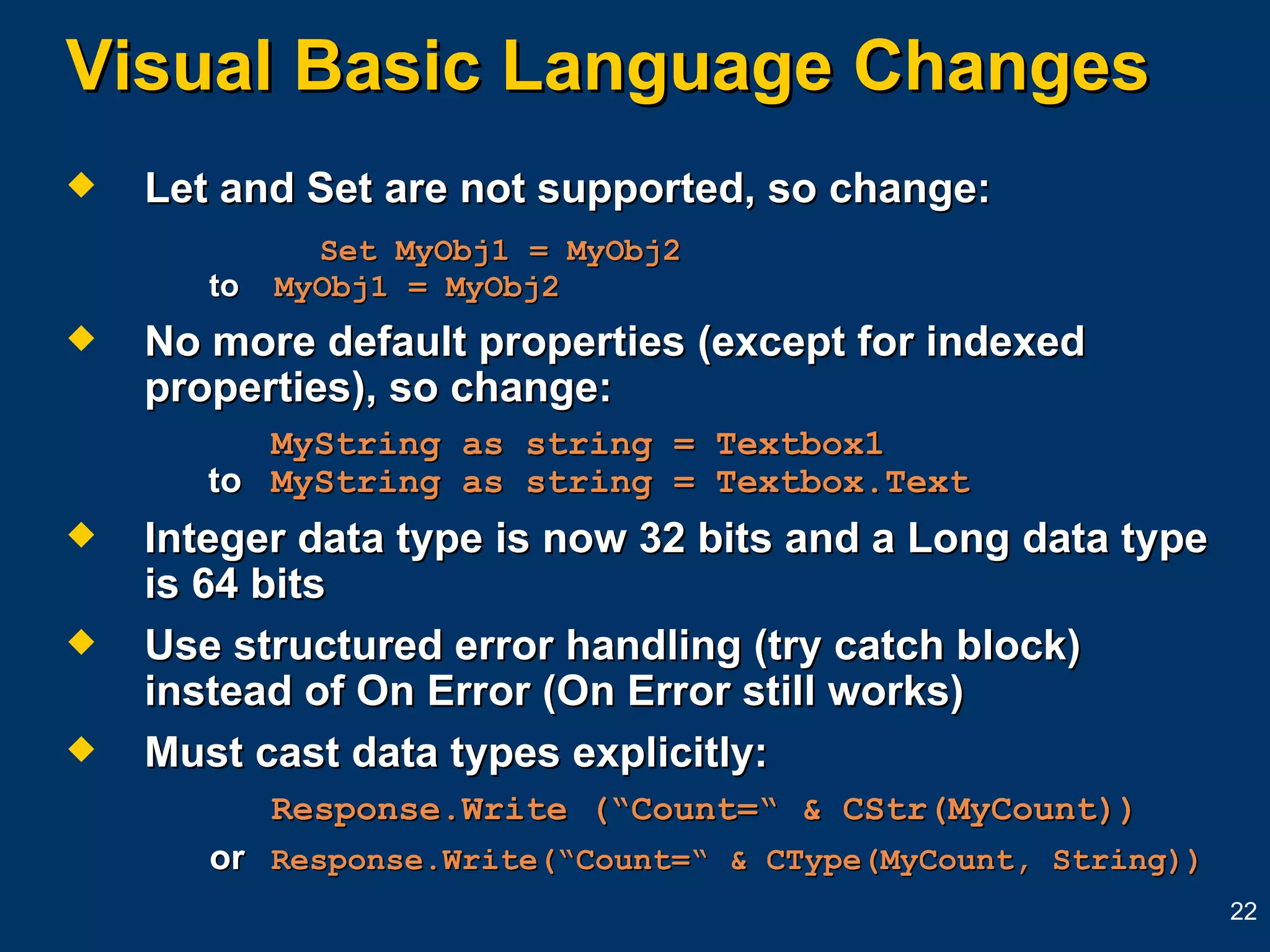 Visual Basic Language Changes

◆ Let and Set are not supported, so change:

Set MyObj1 = MyObj2
to MyObj1 = MyObj2

◆ No more default properties (except for indexed properties), so change:

MyString as string = Textbox1
to MyString as string = Textbox.Text

◆ Integer data type is now 32 bits and a Long data type is 64 bits

◆ Use structured error handling (try catch block) instead of On Error (On Error still works)

◆ Must cast data types explicitly:

Response.Write (“Count=“ & CStr(MyCount))
or Response.Write(“Count=“ & CType(MyCount, String))

22